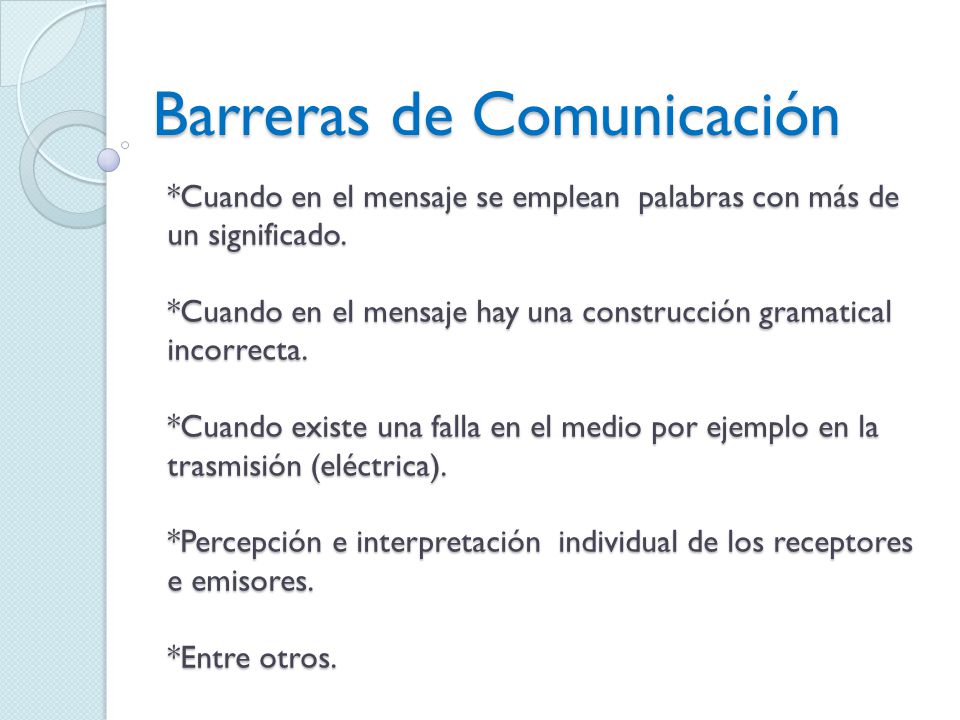 Barreras de Comunicación

*Cuando en el mensaje se emplean palabras con más de un significado.

*Cuando en el mensaje hay una construcción gramatical incorrecta.

*Cuando existe una falla en el medio por ejemplo en la trasmisión (eléctrica).

*Percepción e interpretación individual de los receptores e emisores.

*Entre otros.